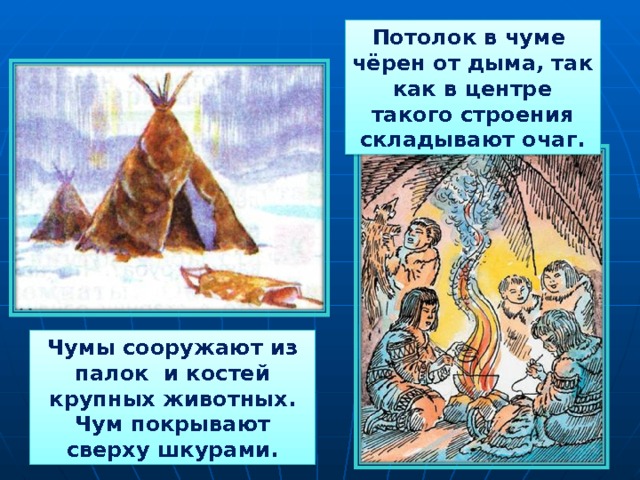 Потолок в чуме чёрен от дыма, так как в центре такого строения складывают очаг.

Чумы сооружают из палок  и костей крупных животных. Чум покрывают сверху шкурами.